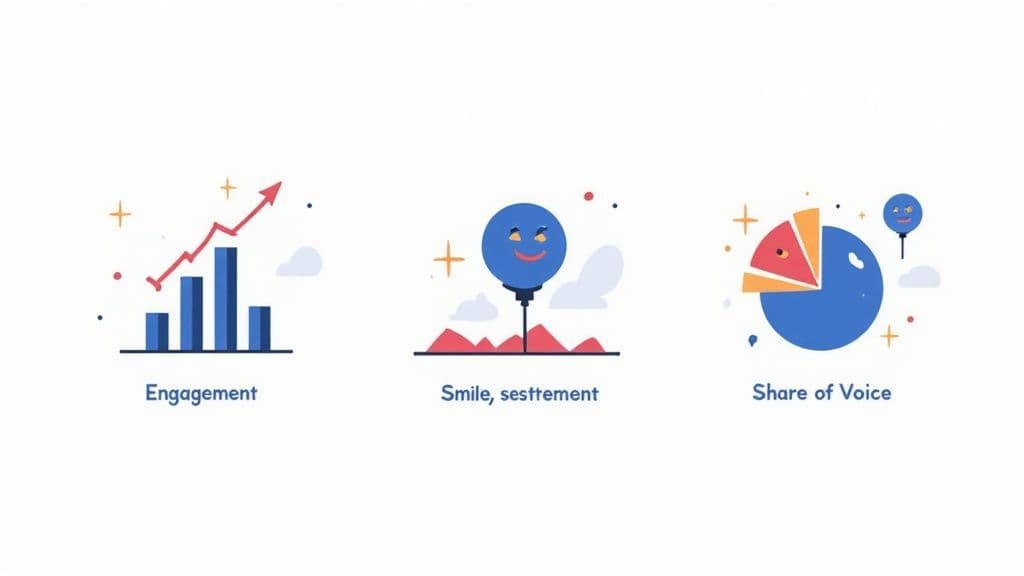 Engagement

Smile, sesttement

Share of Voice